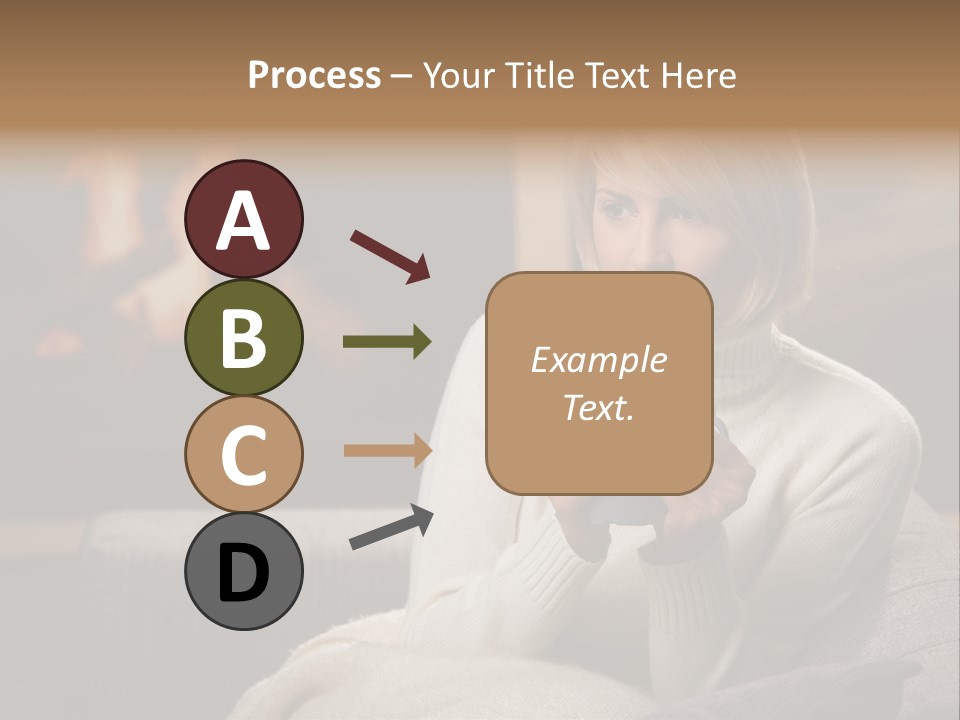 Process – Your Title Text Here

A

B

C

D

Example Text.